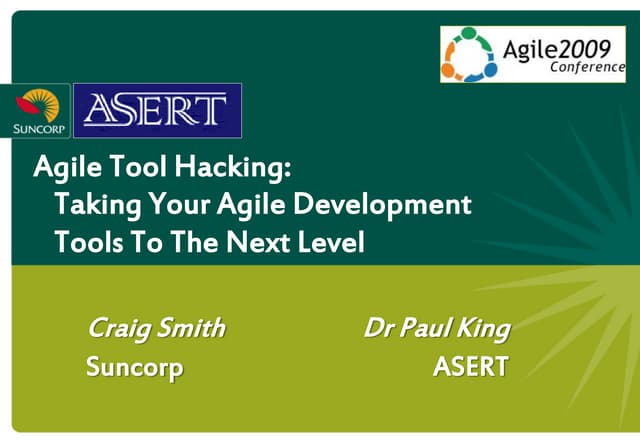 Agile2009
Conference

SUNCORP

ASERT

Agile Tool Hacking:
Taking Your Agile Development Tools To The Next Level

Craig Smith
Suncorp

Dr Paul King
ASERT